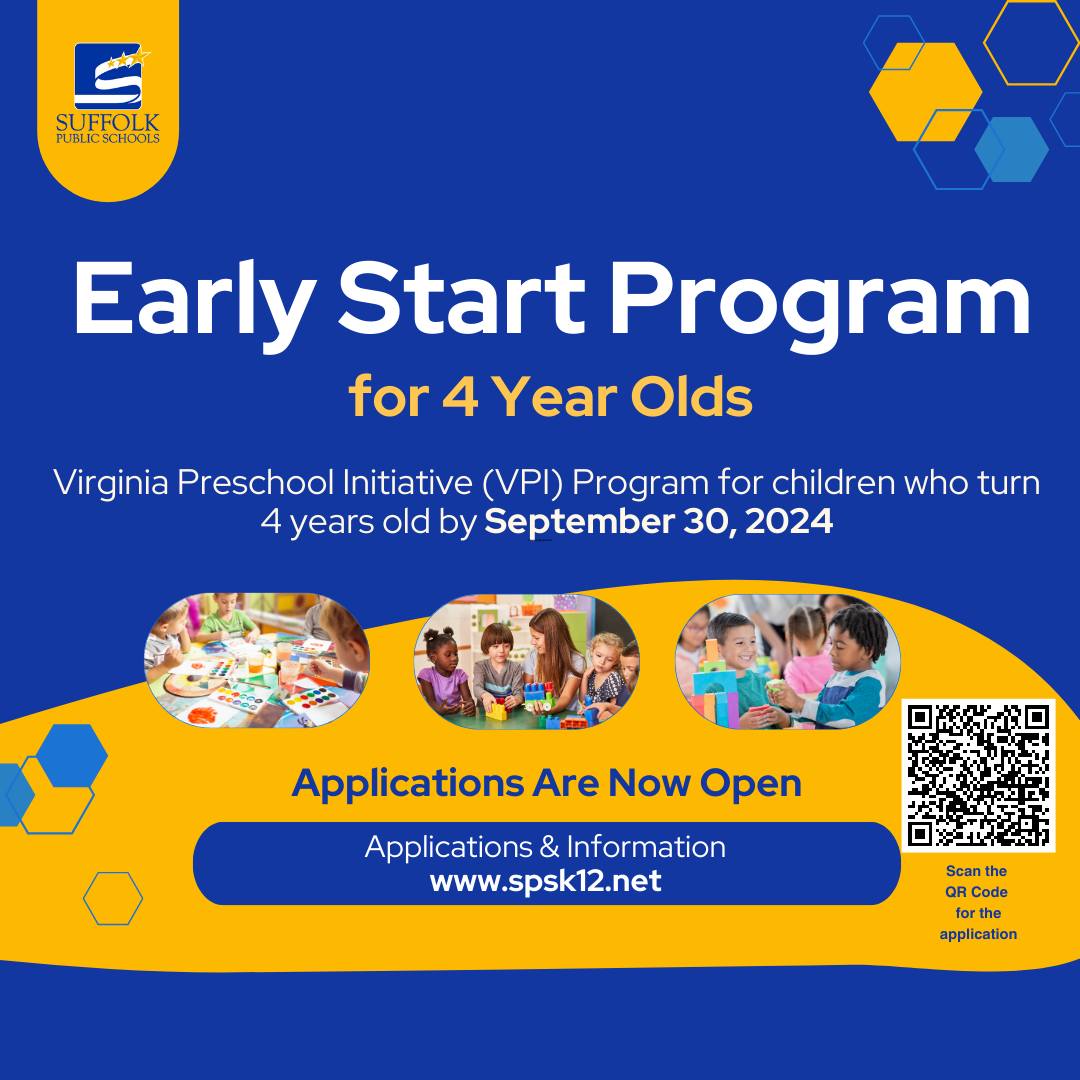 SUFFOLK
PUBLIC SCHOOLS

Early Start Program

for 4 Year Olds

Virginia Preschool Initiative (VPI) Program for children who turn 4 years old by September 30, 2024

Applications Are Now Open

Applications & Information
www.spsk12.net

Scan the QR Code for the application